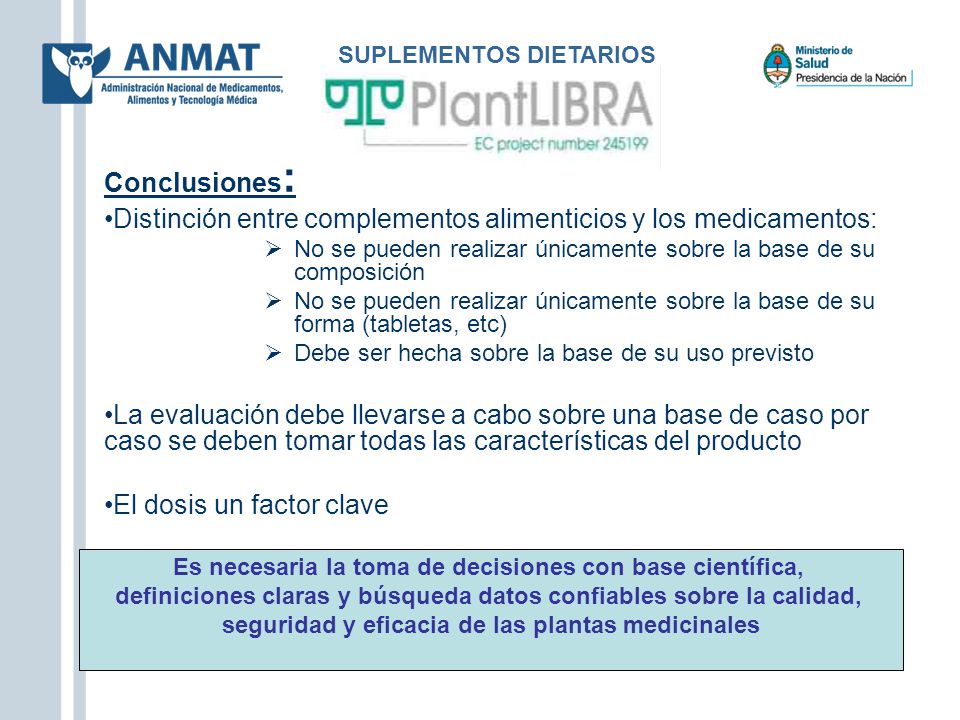 ANMAT
Administración Nacional de Medicamentos, Alimentos y Tecnología Médica

SUPLEMENTOS DIETARIOS

PlantLIBRA
EC project number 245199

Ministerio de Salud
Presidencia de la Nación

Conclusiones:

•Distinción entre complementos alimenticios y los medicamentos:
➢ No se pueden realizar únicamente sobre la base de su composición
➢ No se pueden realizar únicamente sobre la base de su forma (tabletas, etc)
➢ Debe ser hecha sobre la base de su uso previsto

•La evaluación debe llevarse a cabo sobre una base de caso por caso se deben tomar todas las características del producto

•El dosis un factor clave

Es necesaria la toma de decisiones con base científica, definiciones claras y búsqueda datos confiables sobre la calidad, seguridad y eficacia de las plantas medicinales